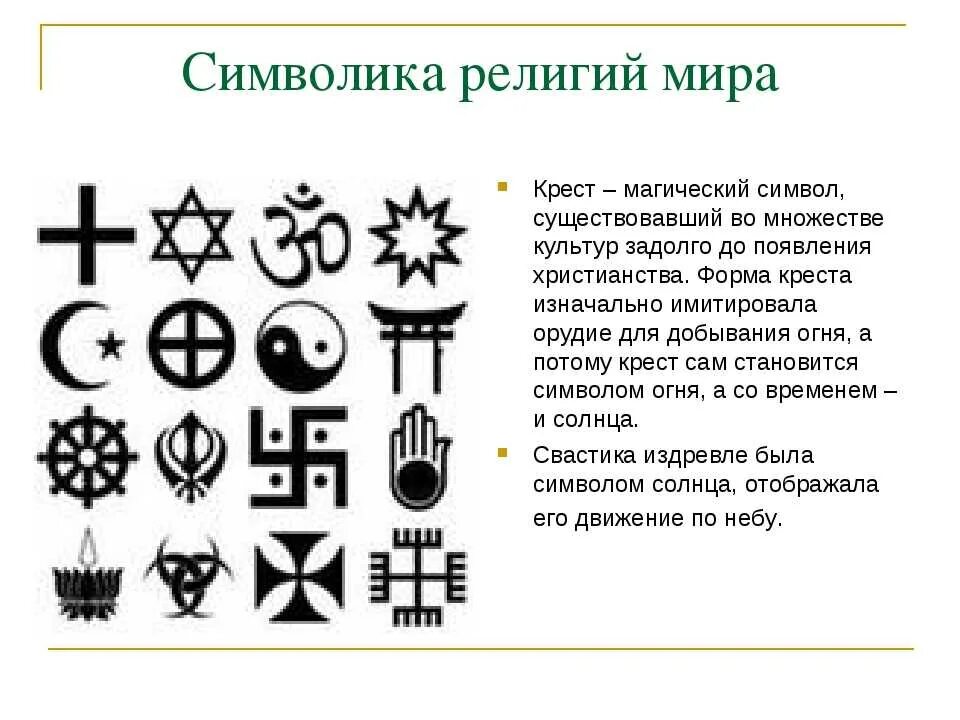 Символика религий мира

Крест – магический символ, существовавший во множестве культур задолго до появления христианства. Форма креста изначально имитировала орудие для добывания огня, а потому крест сам становится символом огня, а со временем – и солнца.

Свастика издревле была символом солнца, отображала его движение по небу.